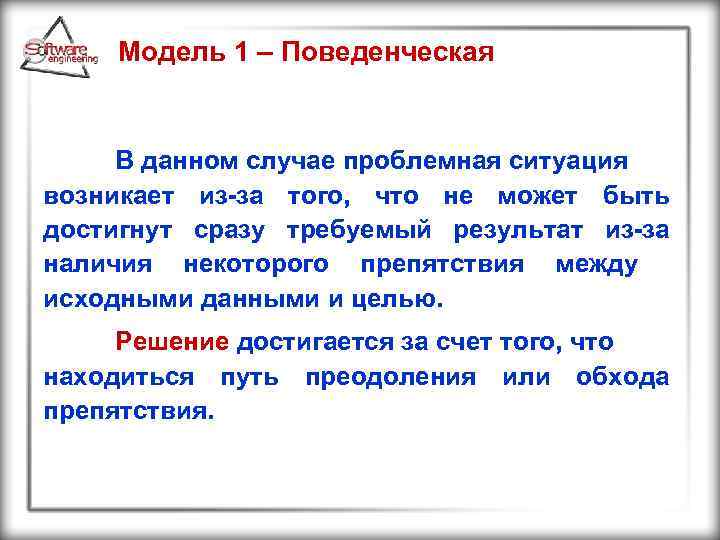 Software engineering

Модель 1 – Поведенческая

В данном случае проблемная ситуация возникает из-за того, что не может быть достигнут сразу требуемый результат из-за наличия некоторого препятствия между исходными данными и целью.

Решение достигается за счет того, что находиться путь преодоления или обхода препятствия.